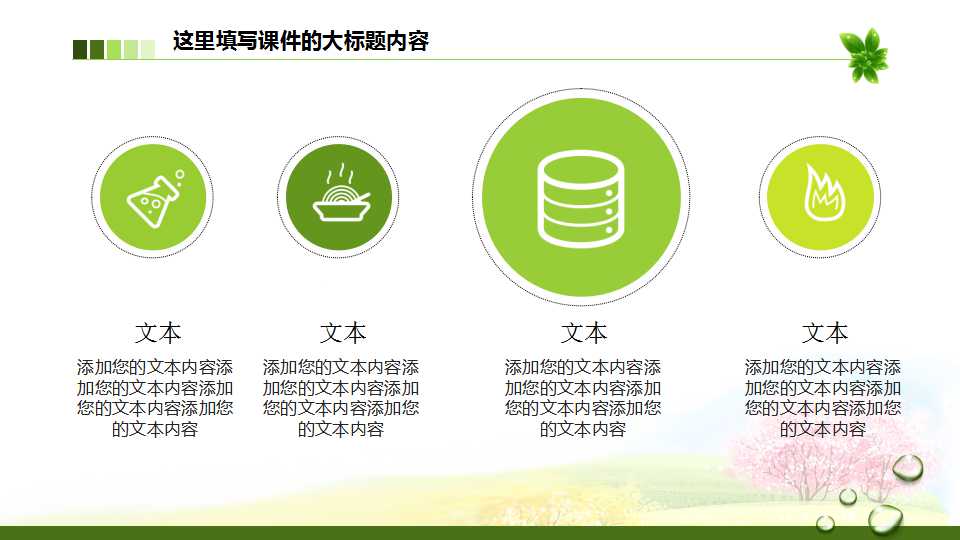 这里填写课件的大标题内容

文本

添加您的文本内容添加您的文本内容添加您的文本内容添加您的文本内容

文本

添加您的文本内容添加您的文本内容添加您的文本内容添加您的文本内容

文本

添加您的文本内容添加您的文本内容添加您的文本内容添加您的文本内容

文本

添加您的文本内容添加您的文本内容添加您的文本内容添加您的文本内容